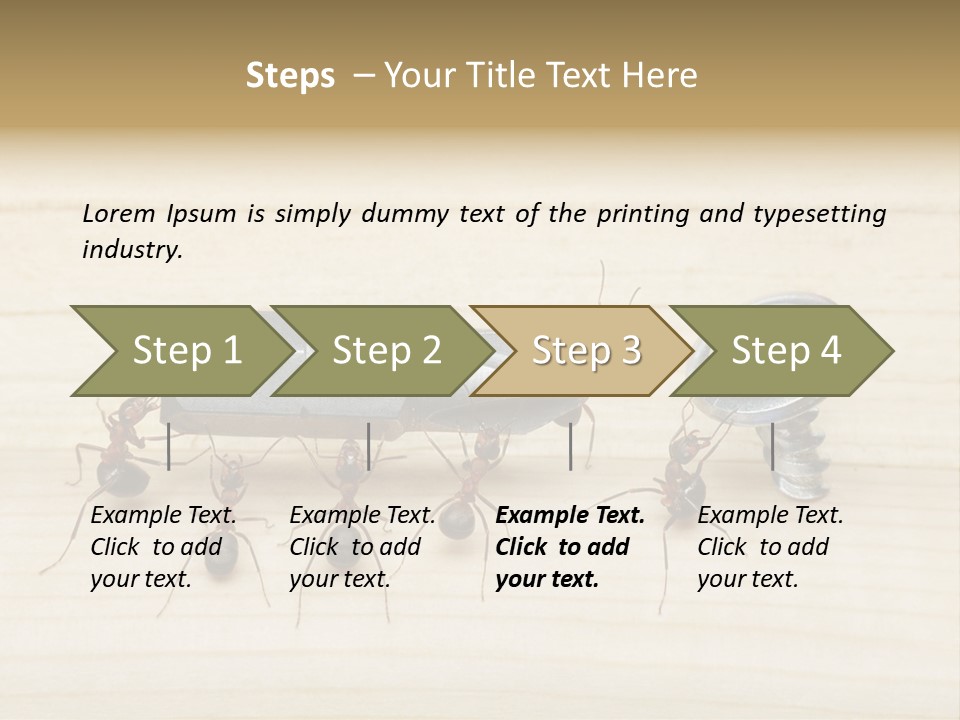 Steps – Your Title Text Here

Lorem Ipsum is simply dummy text of the printing and typesetting industry.

Step 1

Step 2

Step 3

Step 4

Example Text. Click to add your text.

Example Text. Click to add your text.

Example Text. Click to add your text.

Example Text. Click to add your text.